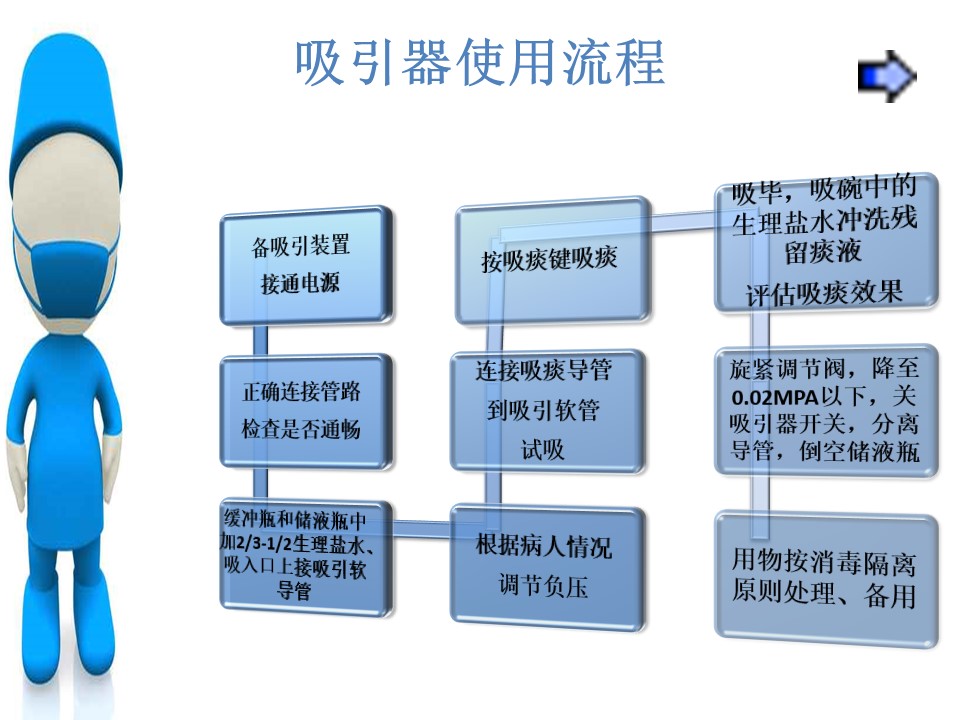 吸引器使用流程

备吸引装置
接通电源

正确连接管路
检查是否通畅

缓冲瓶和储液瓶中加2/3-1/2生理盐水、吸入口上接吸引软导管

根据病人情况
调节负压

连接吸痰导管
到吸引软管
试吸

按吸痰键吸痰

吸毕，吸碗中的生理盐水冲洗残留痰液
评估吸痰效果

旋紧调节阀，降至0.02MPA以下，关吸引器开关，分离导管，倒空储液瓶

用物按消毒隔离原则处理、备用